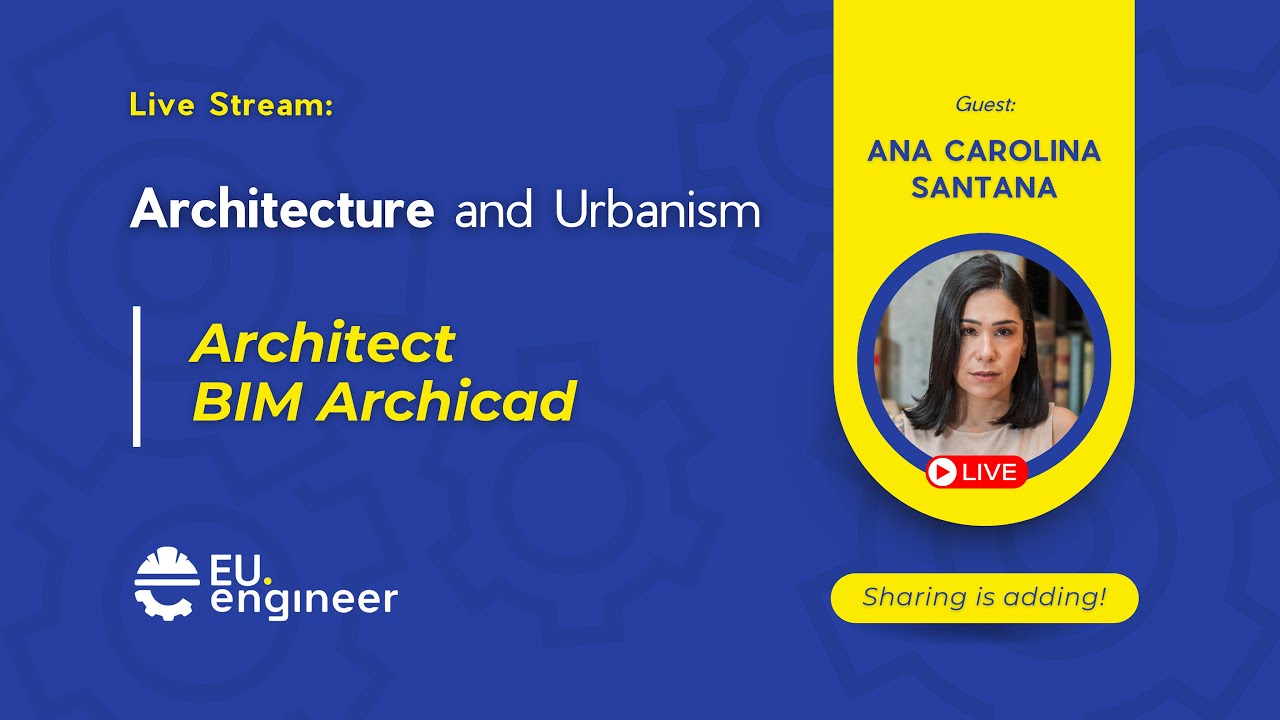 Live Stream:

Architecture and Urbanism

Architect
BIM Archicad

EU.
engineer

Guest:

ANA CAROLINA SANTANA

LIVE

Sharing is adding!